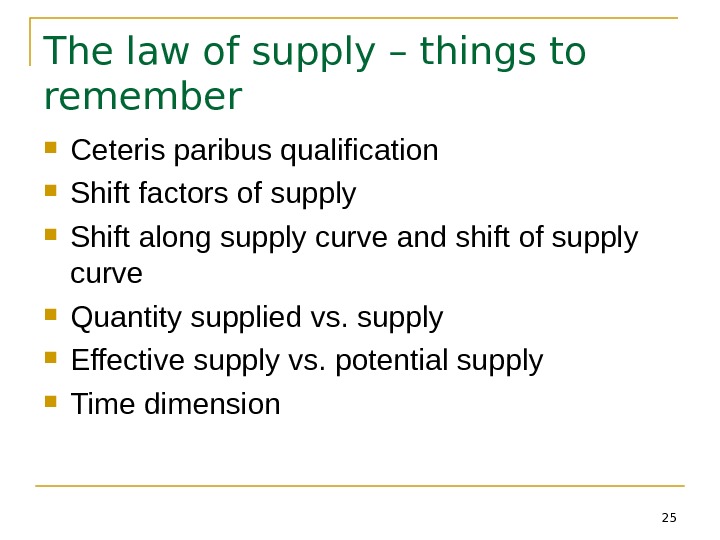 The law of supply – things to remember

- Ceteris paribus qualification
- Shift factors of supply
- Shift along supply curve and shift of supply curve
- Quantity supplied vs. supply
- Effective supply vs. potential supply
- Time dimension

25